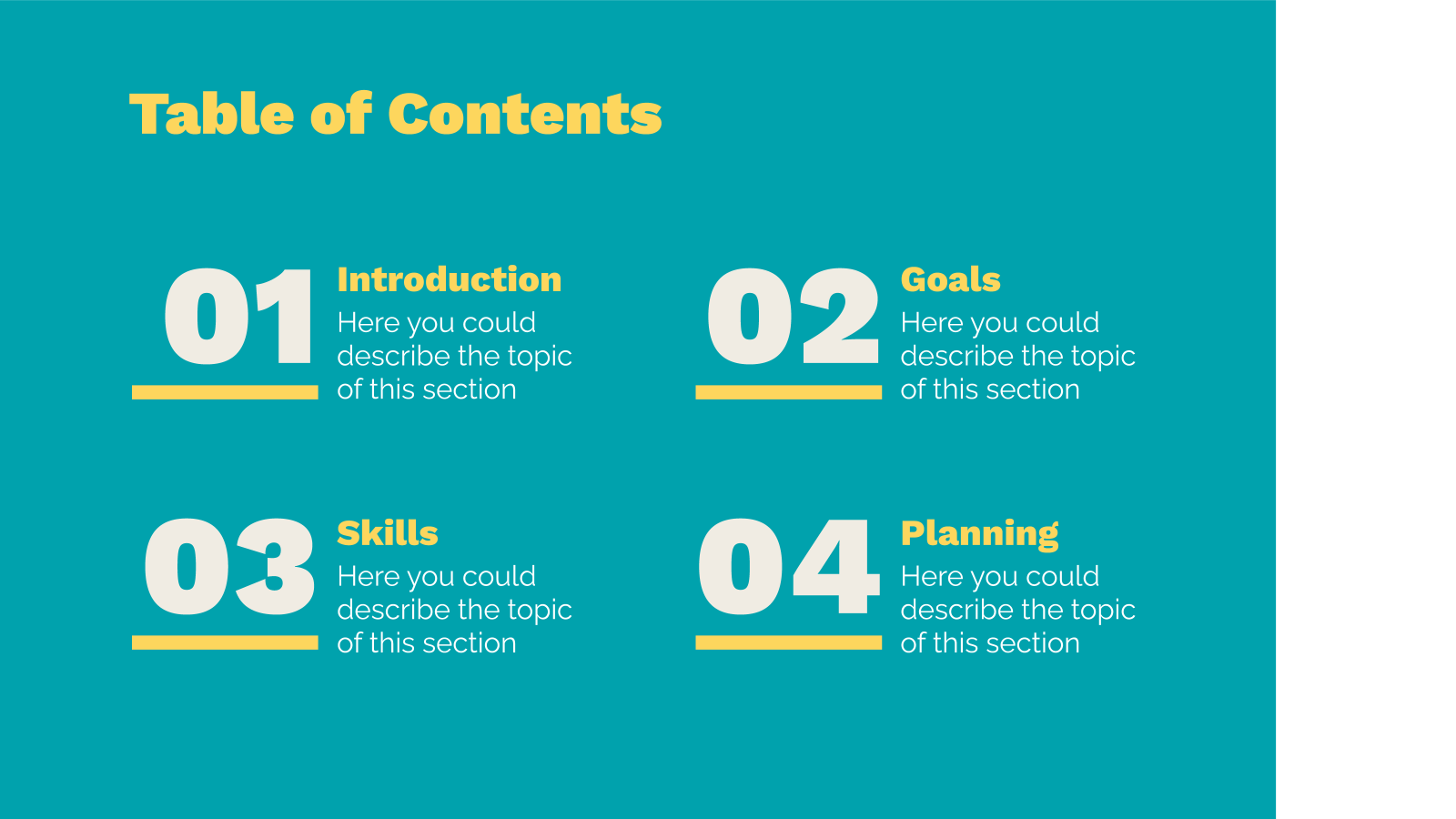 Table of Contents

01

Introduction

Here you could describe the topic of this section

02

Goals

Here you could describe the topic of this section

03

Skills

Here you could describe the topic of this section

04

Planning

Here you could describe the topic of this section